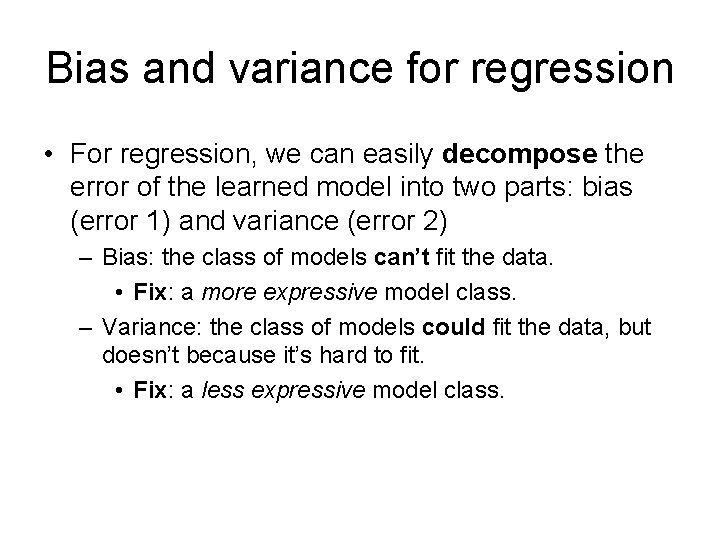 Bias and variance for regression

• For regression, we can easily decompose the error of the learned model into two parts: bias (error 1) and variance (error 2)
  – Bias: the class of models can't fit the data.
    • Fix: a more expressive model class.
  – Variance: the class of models could fit the data, but doesn't because it's hard to fit.
    • Fix: a less expressive model class.